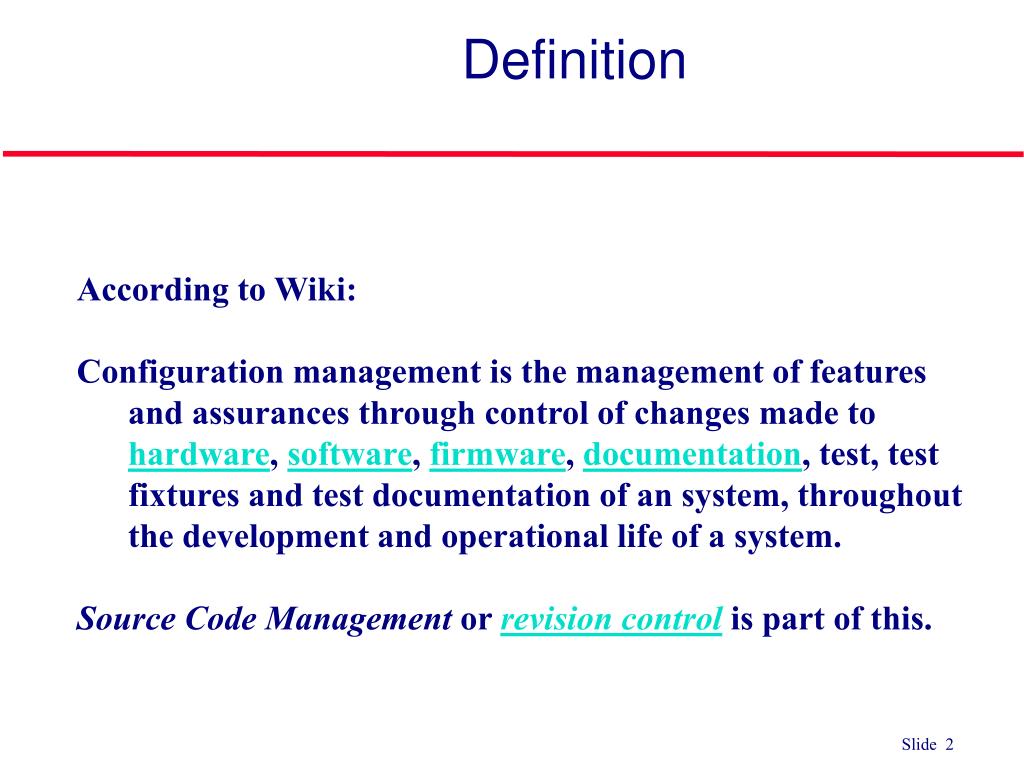 Definition

According to Wiki:

Configuration management is the management of features and assurances through control of changes made to hardware, software, firmware, documentation, test, test fixtures and test documentation of an system, throughout the development and operational life of a system.

Source Code Management or revision control is part of this.

Slide 2